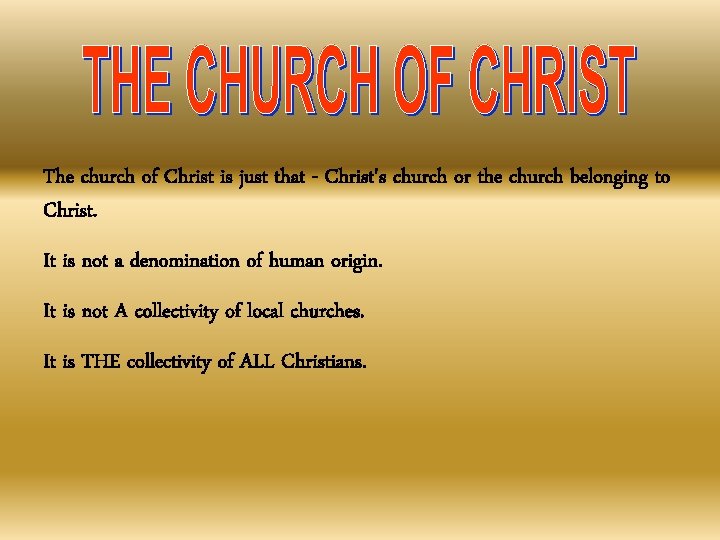 THE CHURCH OF CHRIST

The church of Christ is just that - Christ's church or the church belonging to Christ.

It is not a denomination of human origin.

It is not A collectivity of local churches.

It is THE collectivity of ALL Christians.